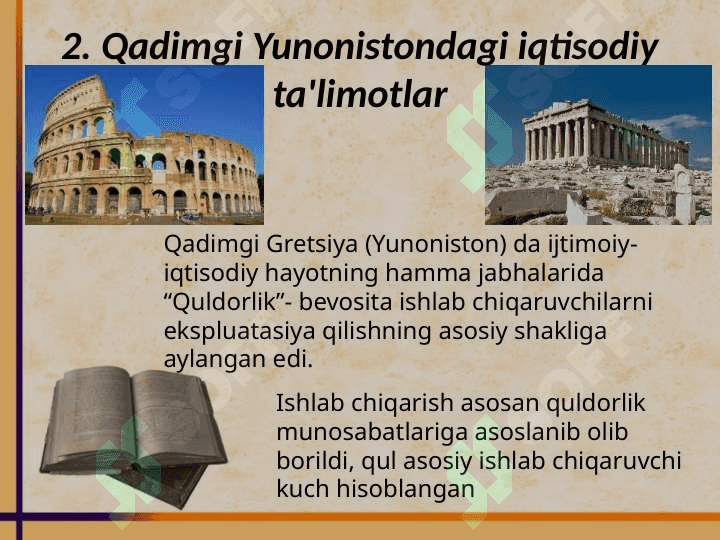 2. Qadimgi Yunonistondagi iqtisodiy ta'limotlar

Qadimgi Gretsiya (Yunoniston) da ijtimoiy-iqtisodiy hayotning hamma jabhalarida “Quldorlik”- bevosita ishlab chiqaruvchilarni ekspluatasiya qilishning asosiy shakliga aylangan edi.

Ishlab chiqarish asosan quldorlik munosabatlariga asoslanib olib borildi, qul asosiy ishlab chiqaruvchi kuch hisoblangan